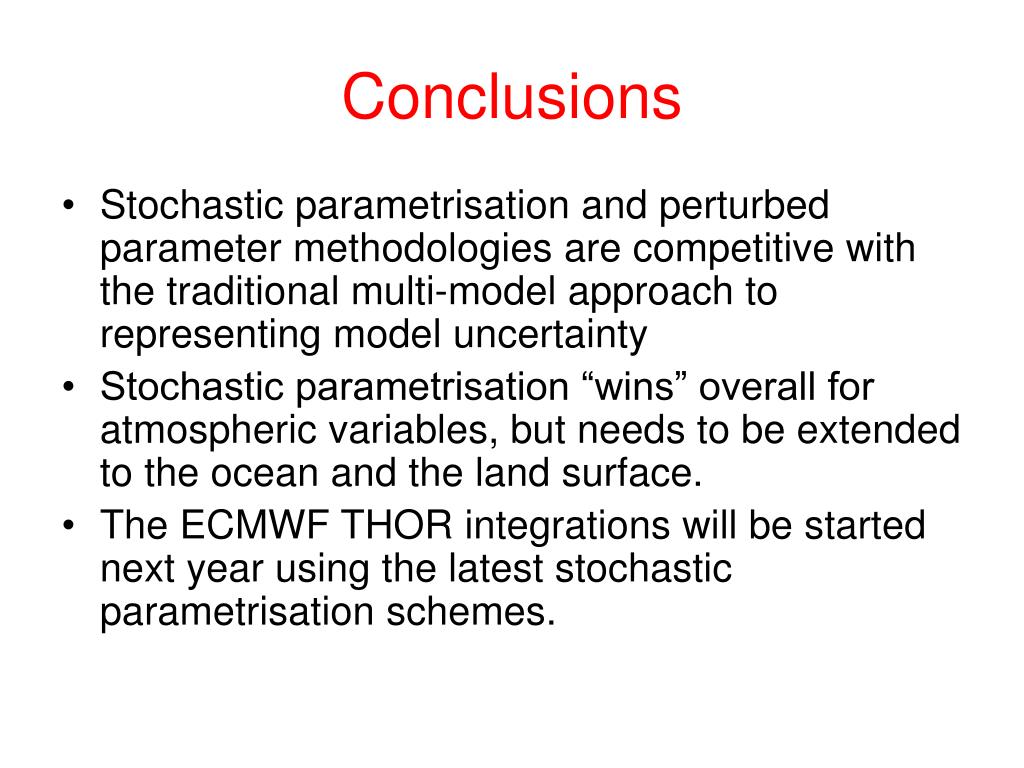 Conclusions

• Stochastic parametrisation and perturbed parameter methodologies are competitive with the traditional multi-model approach to representing model uncertainty
• Stochastic parametrisation “wins” overall for atmospheric variables, but needs to be extended to the ocean and the land surface.
• The ECMWF THOR integrations will be started next year using the latest stochastic parametrisation schemes.